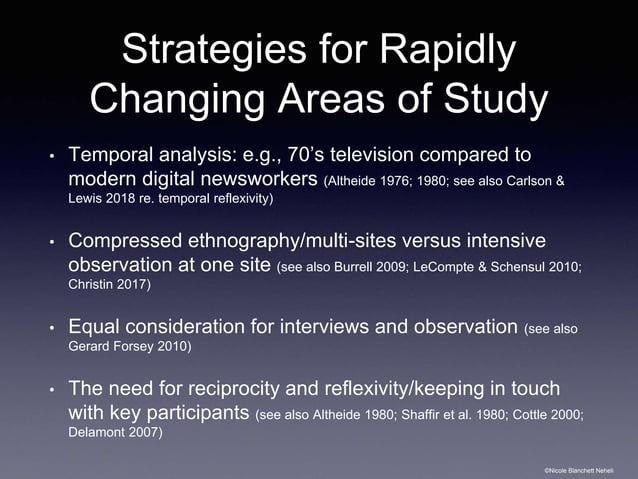 Strategies for Rapidly Changing Areas of Study

• Temporal analysis: e.g., 70's television compared to modern digital newsworkers (Altheide 1976; 1980; see also Carlson & Lewis 2018 re. temporal reflexivity)

• Compressed ethnography/multi-sites versus intensive observation at one site (see also Burrell 2009; LeCompte & Schensul 2010; Christin 2017)

• Equal consideration for interviews and observation (see also Gerard Forsey 2010)

• The need for reciprocity and reflexivity/keeping in touch with key participants (see also Altheide 1980; Shaffir et al. 1980; Cottle 2000; Delamont 2007)

©Nicole Blanchett Neheli